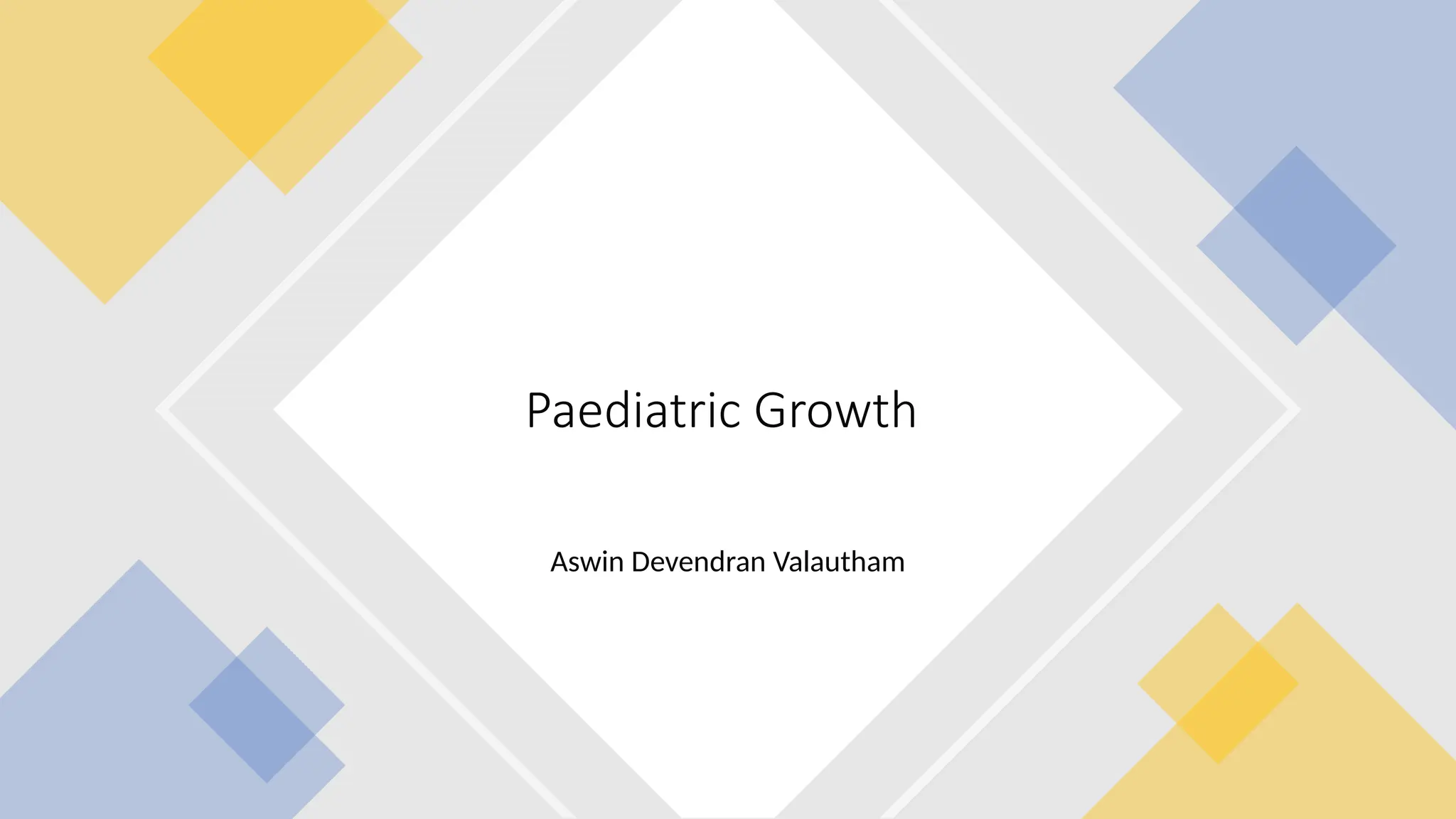 Paediatric Growth

Aswin Devendran Valautham